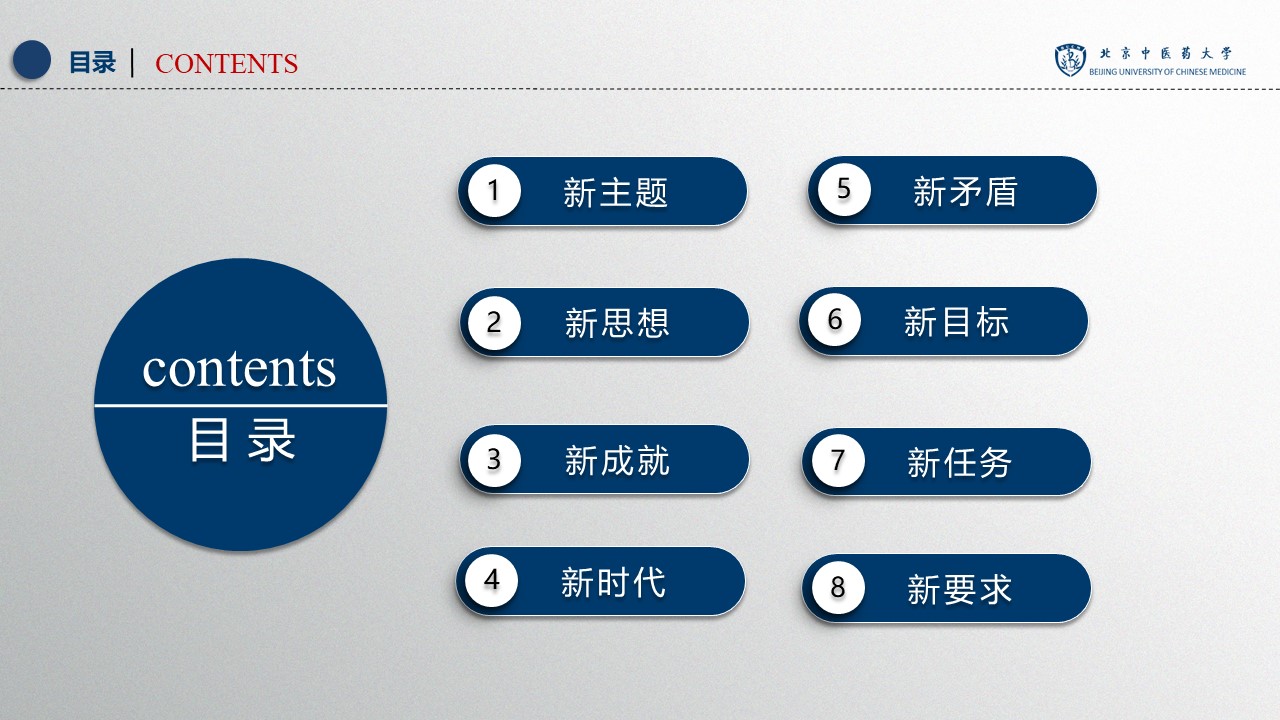 目录 | CONTENTS

北京中医药大学
BEIJING UNIVERSITY OF CHINESE MEDICINE

contents
目录

1 新主题

2 新思想

3 新成就

4 新时代

5 新矛盾

6 新目标

7 新任务

8 新要求